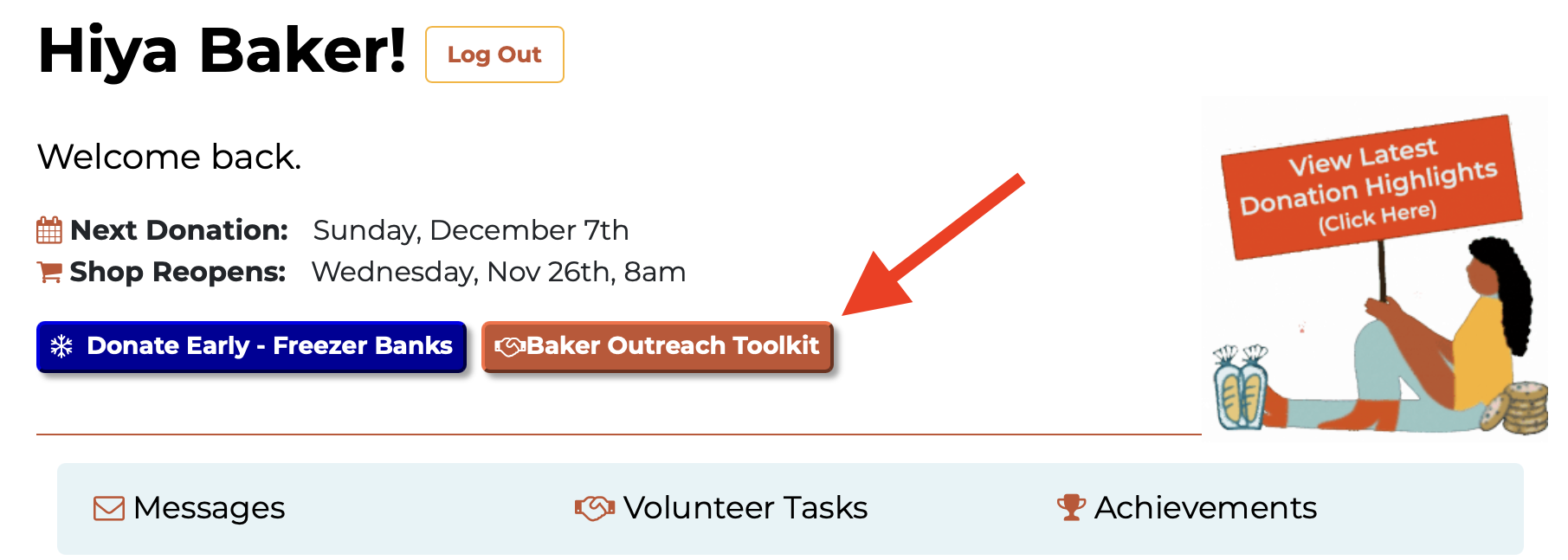 Hiya Baker! Log Out

Welcome back.

Next Donation: Sunday, December 7th
Shop Reopens: Wednesday, Nov 26th, 8am

Donate Early - Freezer Banks
Baker Outreach Toolkit

View Latest Donation Highlights (Click Here)

Messages
Volunteer Tasks
Achievements